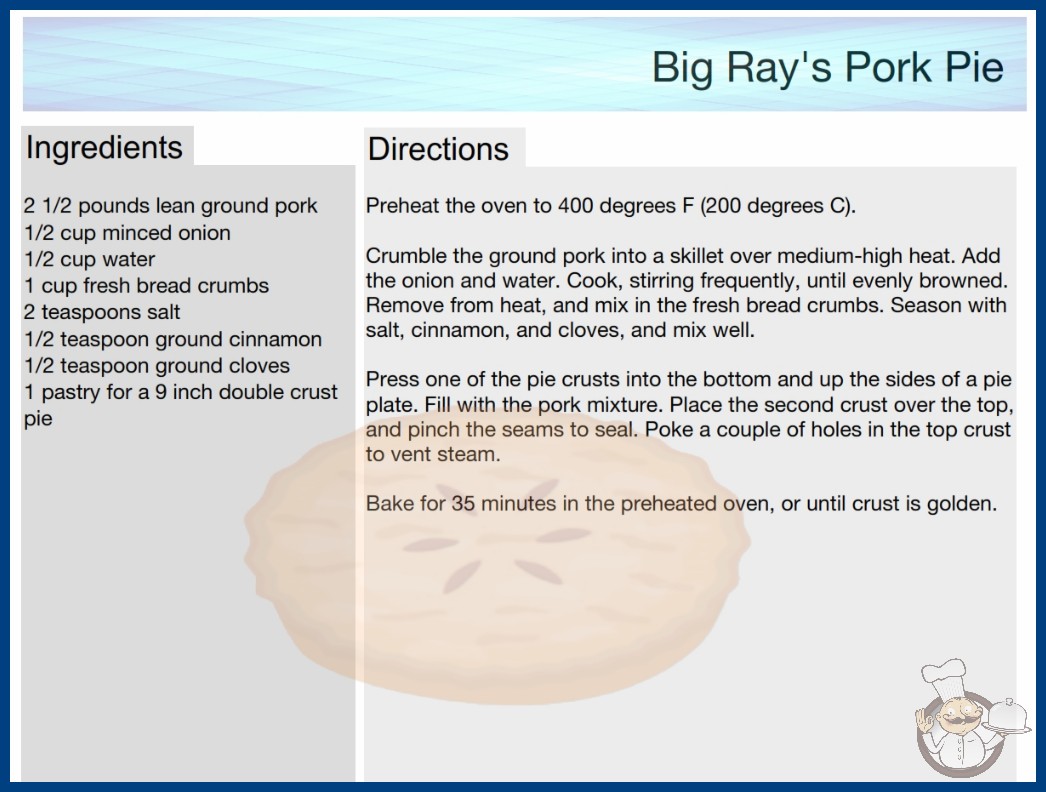 Big Ray's Pork Pie

Ingredients

2 1/2 pounds lean ground pork
1/2 cup minced onion
1/2 cup water
1 cup fresh bread crumbs
2 teaspoons salt
1/2 teaspoon ground cinnamon
1/2 teaspoon ground cloves
1 pastry for a 9 inch double crust pie

Directions

Preheat the oven to 400 degrees F (200 degrees C).

Crumble the ground pork into a skillet over medium-high heat. Add the onion and water. Cook, stirring frequently, until evenly browned. Remove from heat, and mix in the fresh bread crumbs. Season with salt, cinnamon, and cloves, and mix well.

Press one of the pie crusts into the bottom and up the sides of a pie plate. Fill with the pork mixture. Place the second crust over the top, and pinch the seams to seal. Poke a couple of holes in the top crust to vent steam.

Bake for 35 minutes in the preheated oven, or until crust is golden.